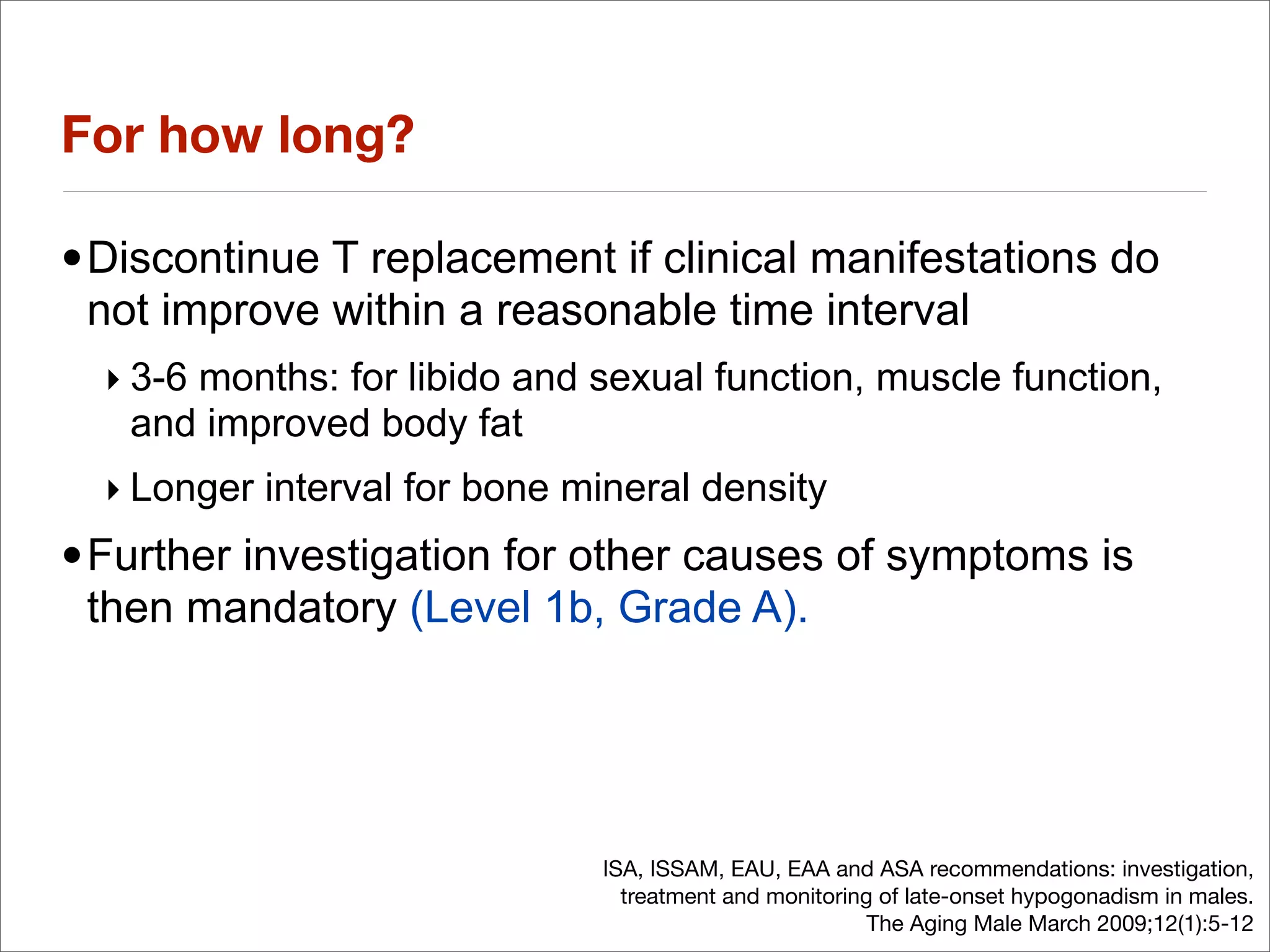 For how long?

• Discontinue T replacement if clinical manifestations do not improve within a reasonable time interval

‣ 3-6 months: for libido and sexual function, muscle function, and improved body fat

‣ Longer interval for bone mineral density

• Further investigation for other causes of symptoms is then mandatory (Level 1b, Grade A).

ISA, ISSAM, EAU, EAA and ASA recommendations: investigation, treatment and monitoring of late-onset hypogonadism in males. The Aging Male March 2009;12(1):5-12